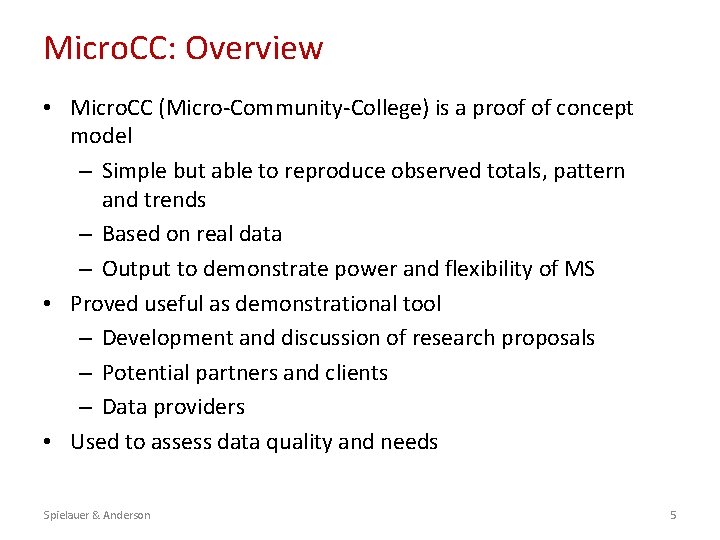 MicroCC: Overview

• MicroCC (Micro-Community-College) is a proof of concept model
  – Simple but able to reproduce observed totals, pattern and trends
  – Based on real data
  – Output to demonstrate power and flexibility of MS
• Proved useful as demonstrational tool
  – Development and discussion of research proposals
  – Potential partners and clients
  – Data providers
• Used to assess data quality and needs

Spielauer & Anderson

5